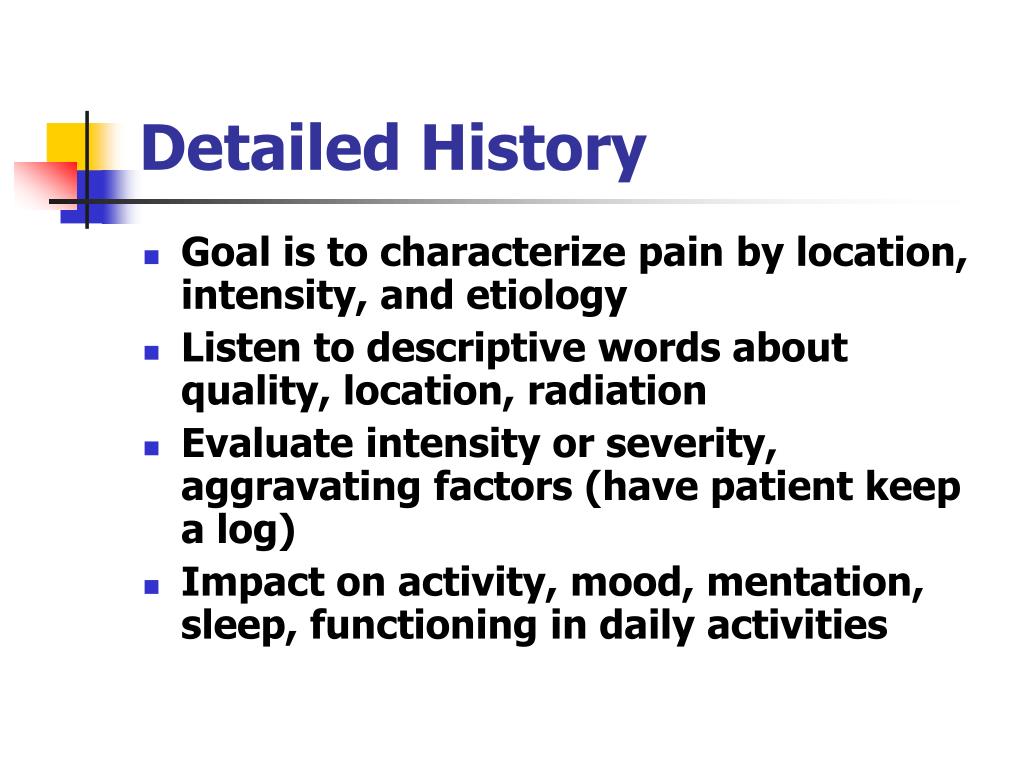 Detailed History

- Goal is to characterize pain by location, intensity, and etiology
- Listen to descriptive words about quality, location, radiation
- Evaluate intensity or severity, aggravating factors (have patient keep a log)
- Impact on activity, mood, mentation, sleep, functioning in daily activities